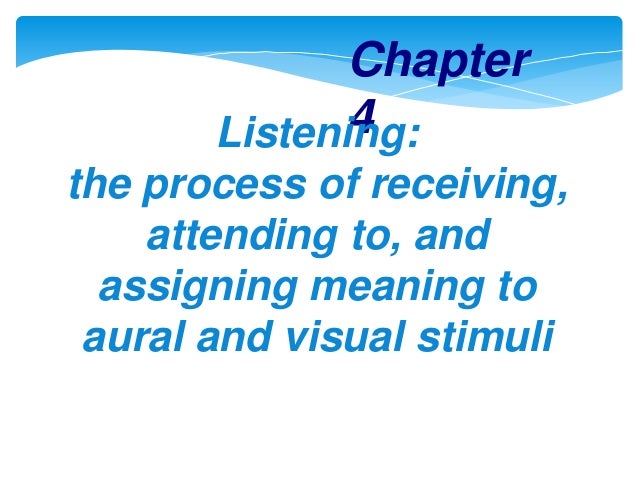 Chapter 4

Listening:
the process of receiving, attending to, and assigning meaning to aural and visual stimuli